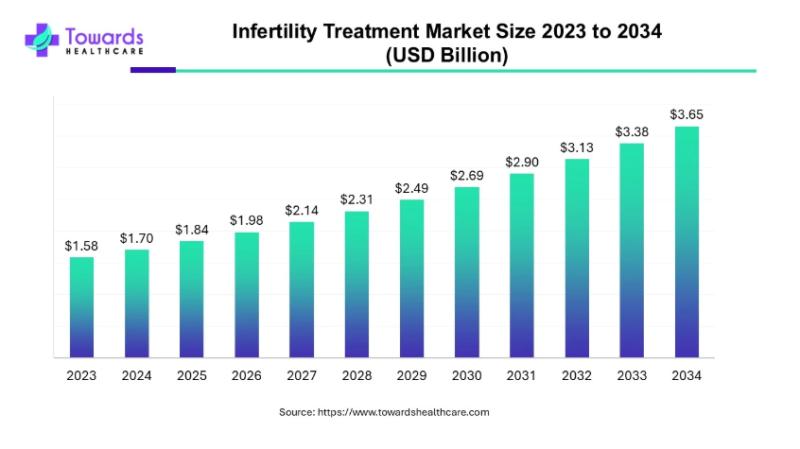 Towards HEALTHCARE

Infertility Treatment Market Size 2023 to 2034 (USD Billion)

$1.58
$1.70
$1.84
$1.98
$2.14
$2.31
$2.49
$2.69
$2.90
$3.13
$3.38
$3.65

2023 2024 2025 2026 2027 2028 2029 2030 2031 2032 2033 2034

Source: https://www.towardshealthcare.com